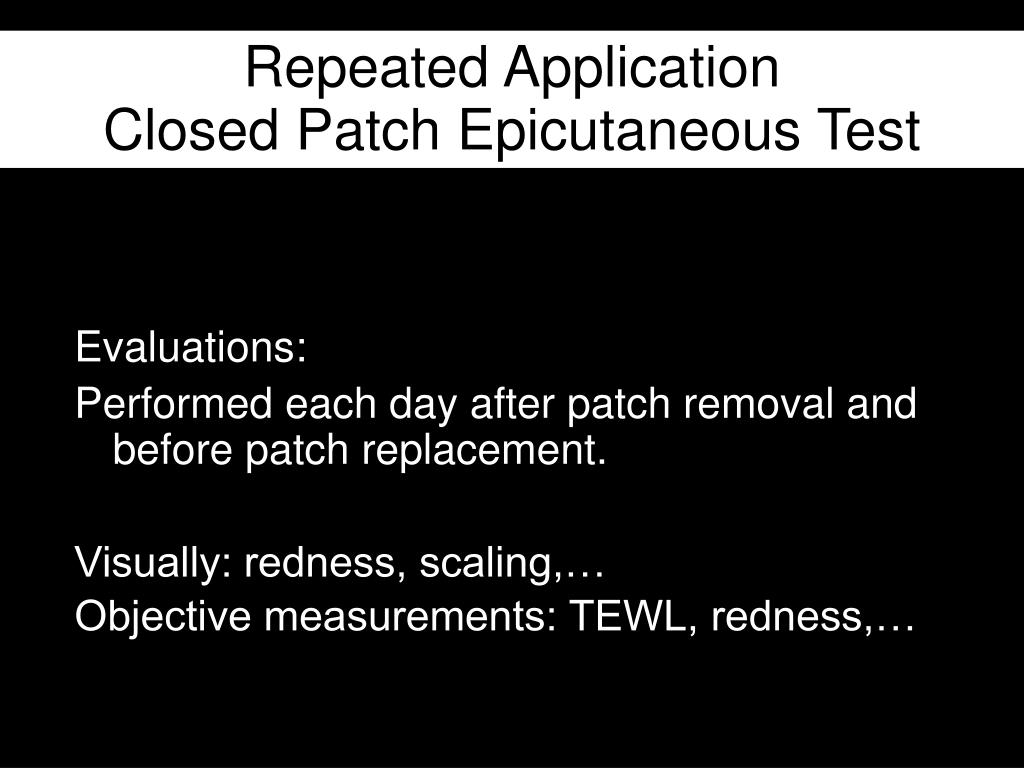 Repeated Application
Closed Patch Epicutaneous Test

Evaluations:

Performed each day after patch removal and before patch replacement.

Visually: redness, scaling,…

Objective measurements: TEWL, redness,…